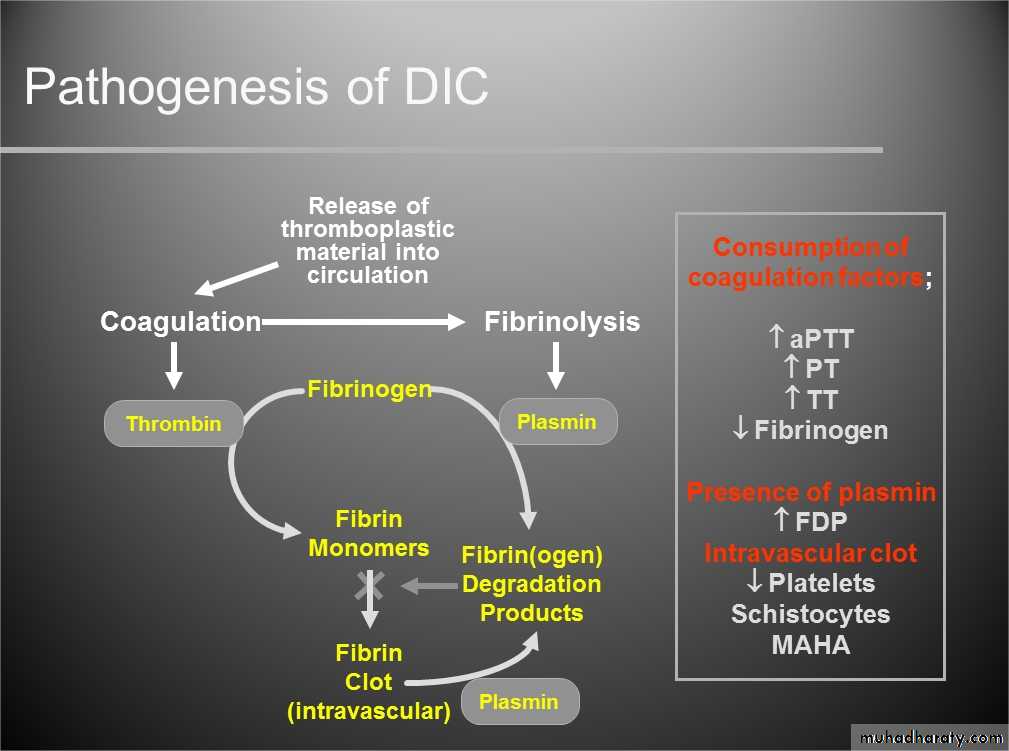 Pathogenesis of DIC

Release of thromboplastic material into circulation

Coagulation

Fibrinolysis

Thrombin

Fibrinogen

Plasmin

Fibrin Monomers

Fibrin(ogen) Degradation Products

Fibrin Clot (intravascular)

Plasmin

Consumption of coagulation factors;

↑ aPTT
↑ PT
↑ TT
↓ Fibrinogen

Presence of plasmin
↑ FDP
Intravascular clot
↓ Platelets
Schistocytes
MAHA

muhadharaty.com